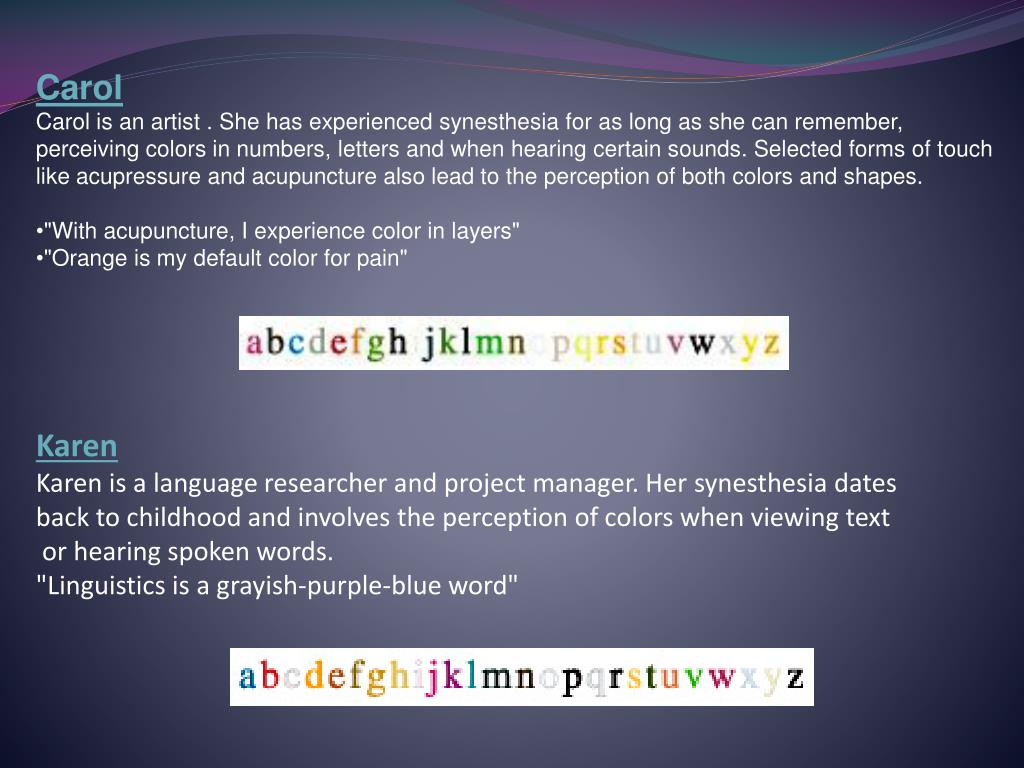 Carol
Carol is an artist . She has experienced synesthesia for as long as she can remember, perceiving colors in numbers, letters and when hearing certain sounds. Selected forms of touch like acupressure and acupuncture also lead to the perception of both colors and shapes.

•"With acupuncture, I experience color in layers"
•"Orange is my default color for pain"

abcdefgh jklmnopqrstuvwxyz

Karen
Karen is a language researcher and project manager. Her synesthesia dates back to childhood and involves the perception of colors when viewing text or hearing spoken words.
"Linguistics is a grayish-purple-blue word"

abcdefghijklmnopqrstuvwxyz